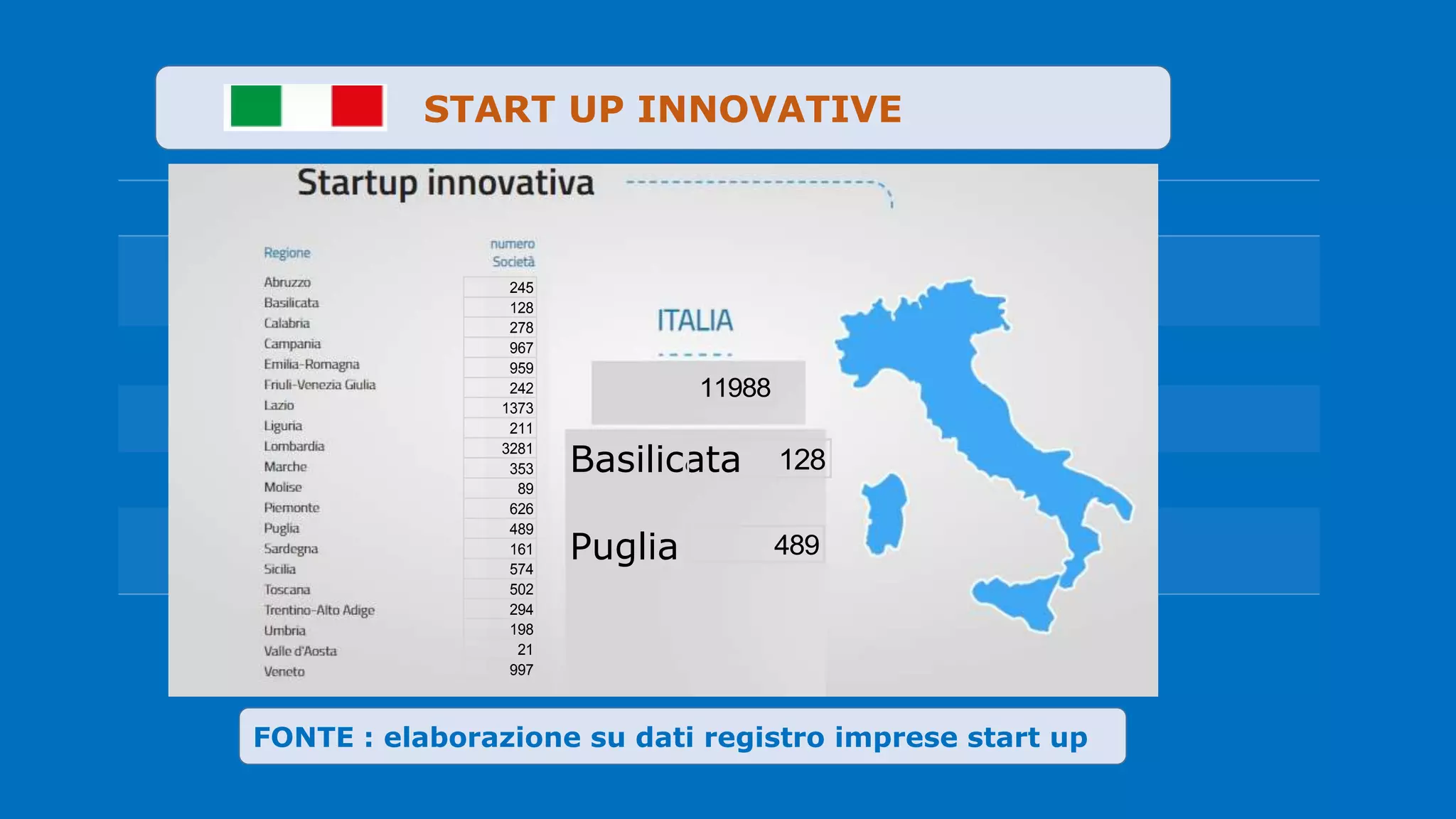 START UP INNOVATIVE

Startup innovativa

| Regione | numero Società |
|---|---|
| Abruzzo | 245 |
| Basilicata | 128 |
| Calabria | 278 |
| Campania | 967 |
| Emilia-Romagna | 959 |
| Friuli-Venezia Giulia | 242 |
| Lazio | 1373 |
| Liguria | 211 |
| Lombardia | 3281 |
| Marche | 353 |
| Molise | 89 |
| Piemonte | 626 |
| Puglia | 489 |
| Sardegna | 161 |
| Sicilia | 574 |
| Toscana | 502 |
| Trentino-Alto Adige | 294 |
| Umbria | 198 |
| Valle d'Aosta | 21 |
| Veneto | 997 |

ITALIA

11988

Basilicata 128

Puglia 489

FONTE : elaborazione su dati registro imprese start up